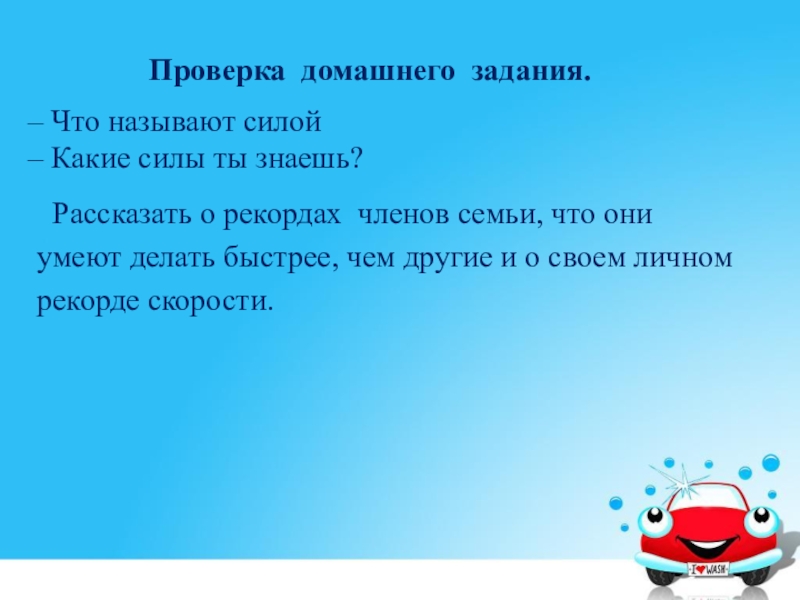 Проверка домашнего задания.

– Что называют силой
– Какие силы ты знаешь?

Рассказать о рекордах членов семьи, что они умеют делать быстрее, чем другие и о своем личном рекорде скорости.

I ♥ WASH